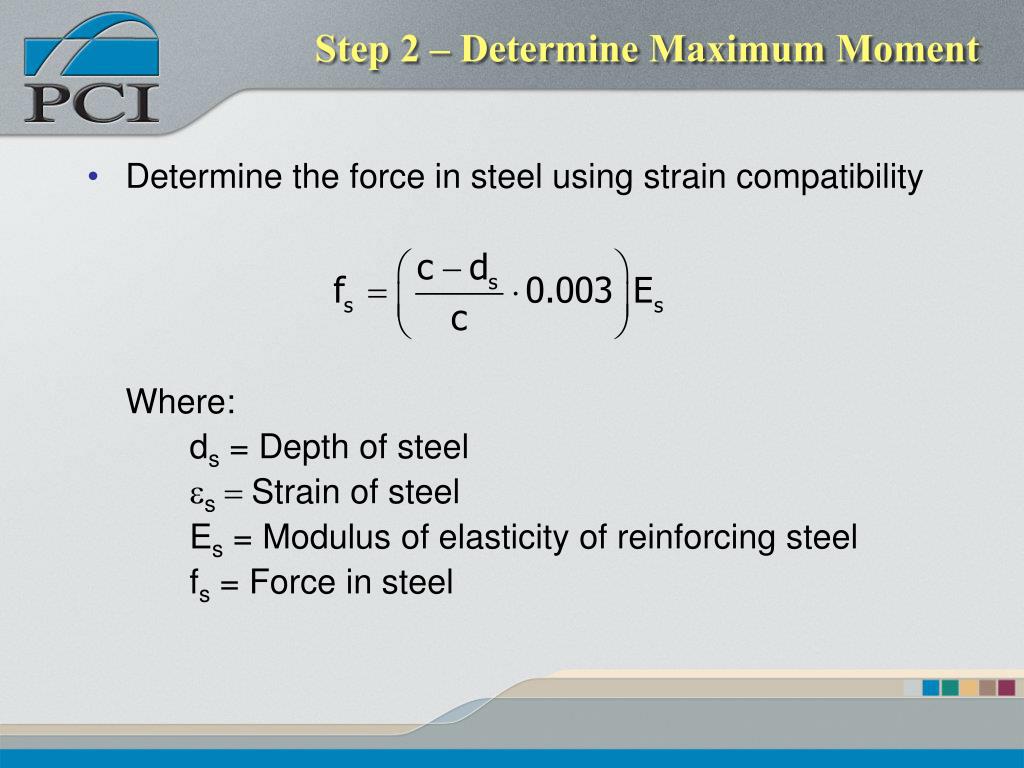 PCI

Step 2 – Determine Maximum Moment

• Determine the force in steel using strain compatibility

$f_s = \left( \frac{c - d_s}{c} \cdot 0.003 \right) E_s$

Where:

$d_s$ = Depth of steel

$\varepsilon_s$ = Strain of steel

$E_s$ = Modulus of elasticity of reinforcing steel

$f_s$ = Force in steel